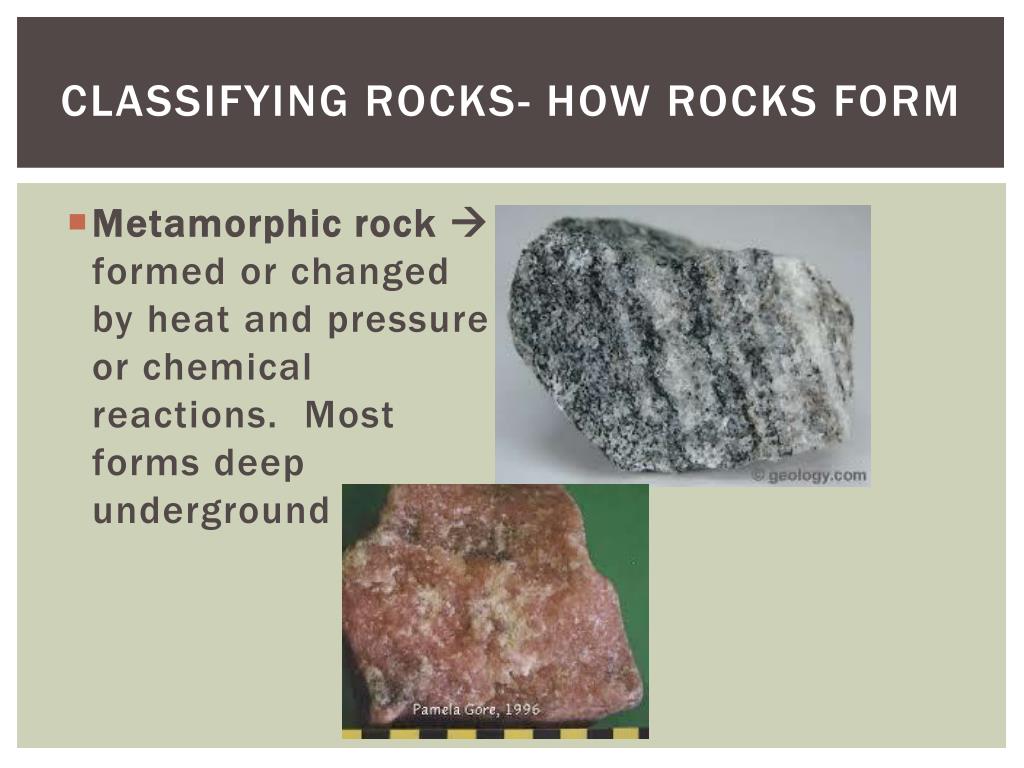 CLASSIFYING ROCKS- HOW ROCKS FORM

Metamorphic rock → formed or changed by heat and pressure or chemical reactions. Most forms deep underground

© geology.com

Pamela Gore, 1996